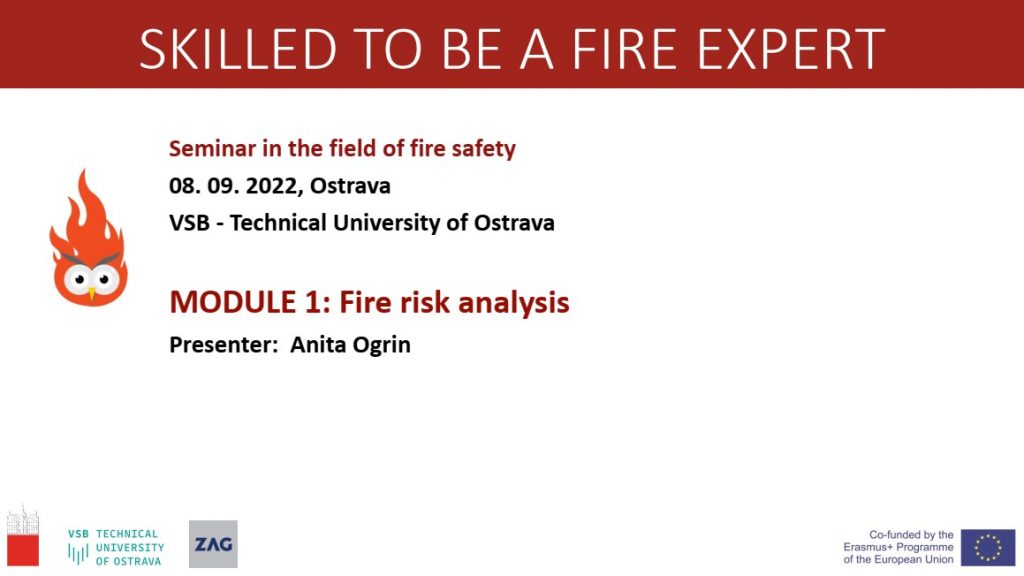 SKILLED TO BE A FIRE EXPERT

Seminar in the field of fire safety

08. 09. 2022, Ostrava

VSB - Technical University of Ostrava

MODULE 1: Fire risk analysis

Presenter: Anita Ogrin

VSB TECHNICAL UNIVERSITY OF OSTRAVA

ZAG

Co-funded by the Erasmus+ Programme of the European Union